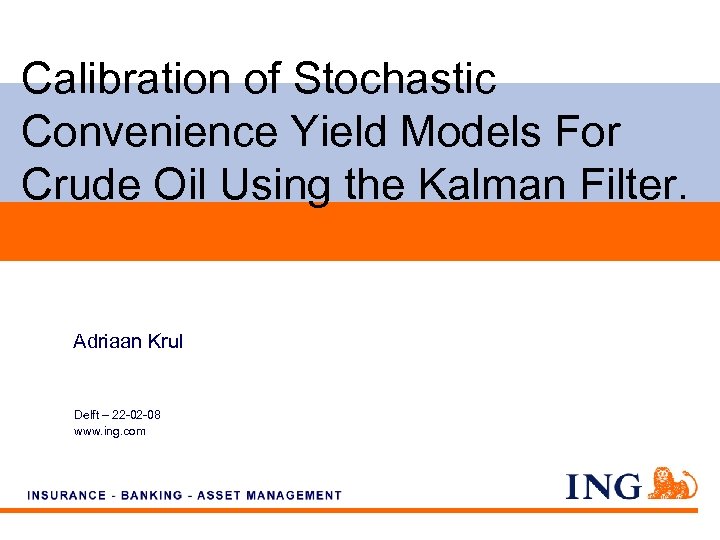 Calibration of Stochastic Convenience Yield Models For Crude Oil Using the Kalman Filter.

Adriaan Krul

Delft – 22-02-08
www.ing.com

INSURANCE - BANKING - ASSET MANAGEMENT

ING